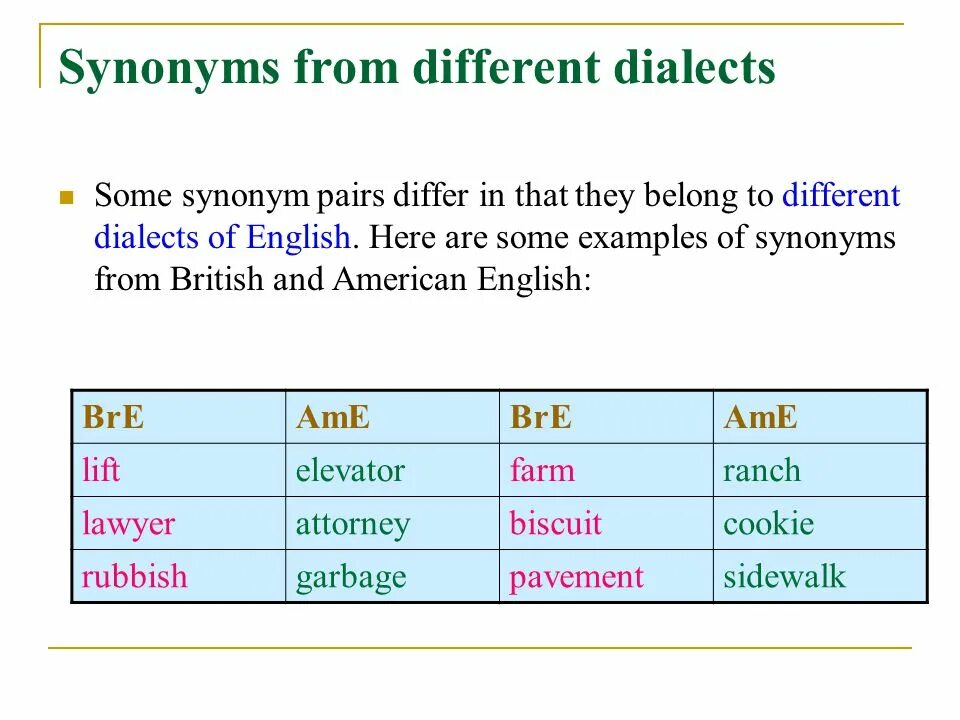 Synonyms from different dialects

Some synonym pairs differ in that they belong to different dialects of English. Here are some examples of synonyms from British and American English:

| BrE | AmE | BrE | AmE |
|---|---|---|---|
| lift | elevator | farm | ranch |
| lawyer | attorney | biscuit | cookie |
| rubbish | garbage | pavement | sidewalk |